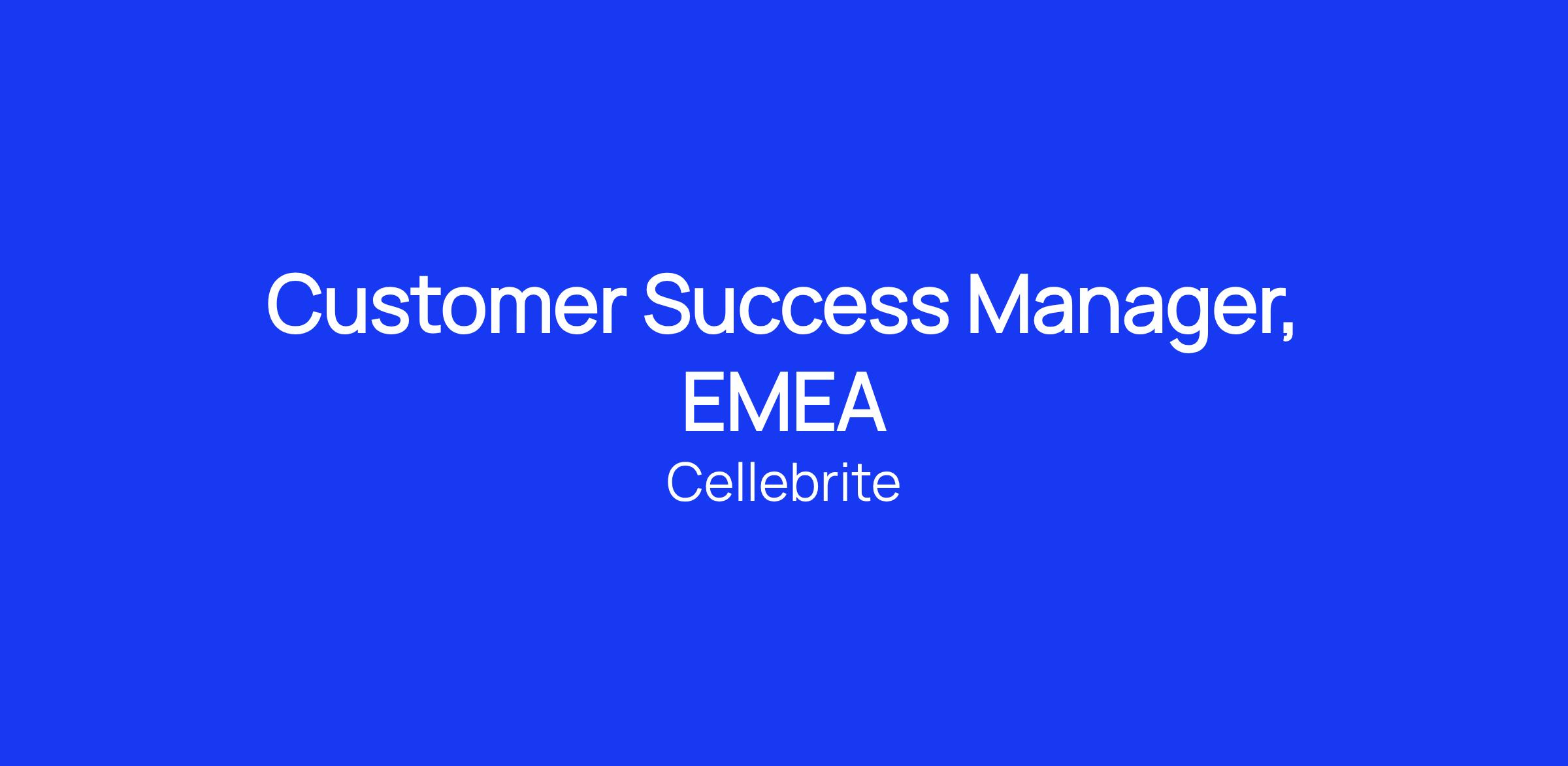 Customer Success Manager, EMEA

Cellebrite